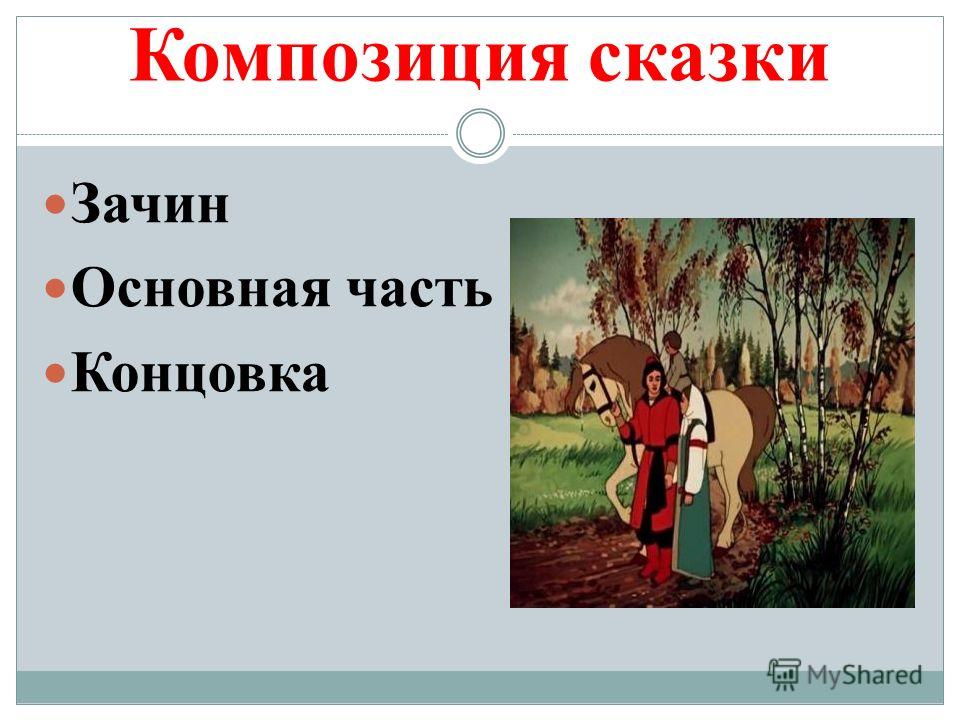 Композиция сказки

Зачин

Основная часть

Концовка

MyShared